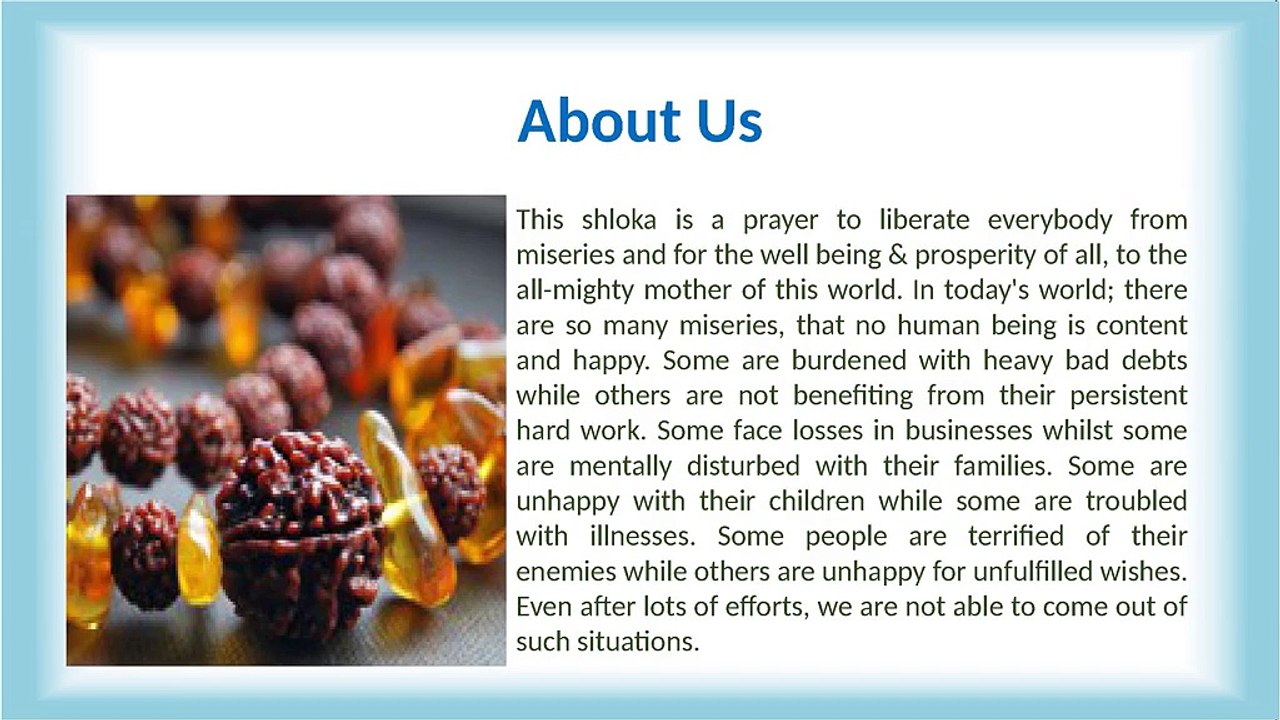 About Us

This shloka is a prayer to liberate everybody from miseries and for the well being & prosperity of all, to the all-mighty mother of this world. In today's world; there are so many miseries, that no human being is content and happy. Some are burdened with heavy bad debts while others are not benefiting from their persistent hard work. Some face losses in businesses whilst some are mentally disturbed with their families. Some are unhappy with their children while some are troubled with illnesses. Some people are terrified of their enemies while others are unhappy for unfulfilled wishes. Even after lots of efforts, we are not able to come out of such situations.